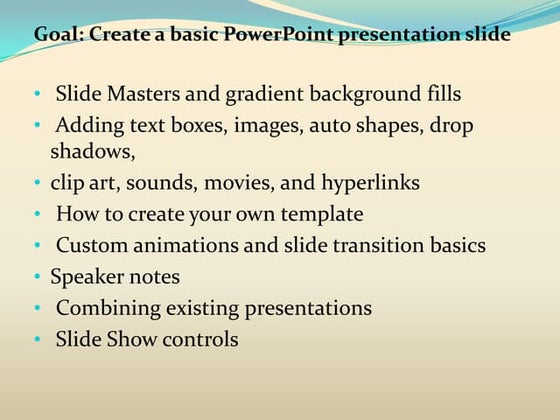 Goal: Create a basic PowerPoint presentation slide

• Slide Masters and gradient background fills
• Adding text boxes, images, auto shapes, drop shadows,
• clip art, sounds, movies, and hyperlinks
• How to create your own template
• Custom animations and slide transition basics
• Speaker notes
• Combining existing presentations
• Slide Show controls